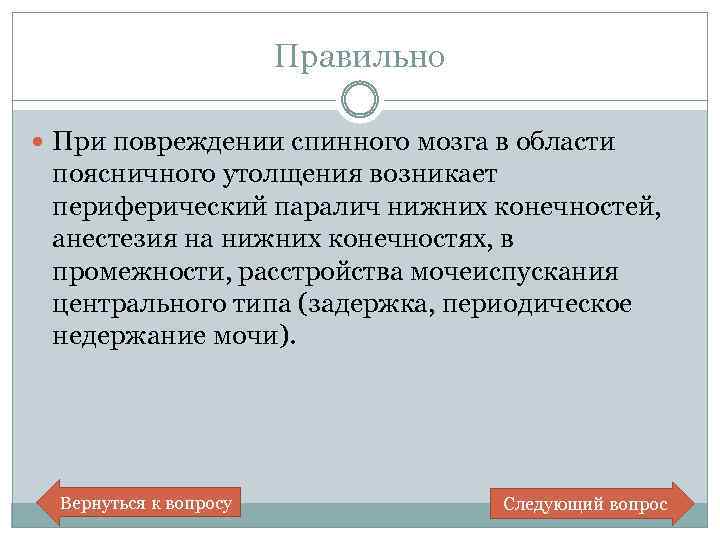 Правильно

При повреждении спинного мозга в области поясничного утолщения возникает периферический паралич нижних конечностей, анестезия на нижних конечностях, в промежности, расстройства мочеиспускания центрального типа (задержка, периодическое недержание мочи).

Вернуться к вопросу

Следующий вопрос